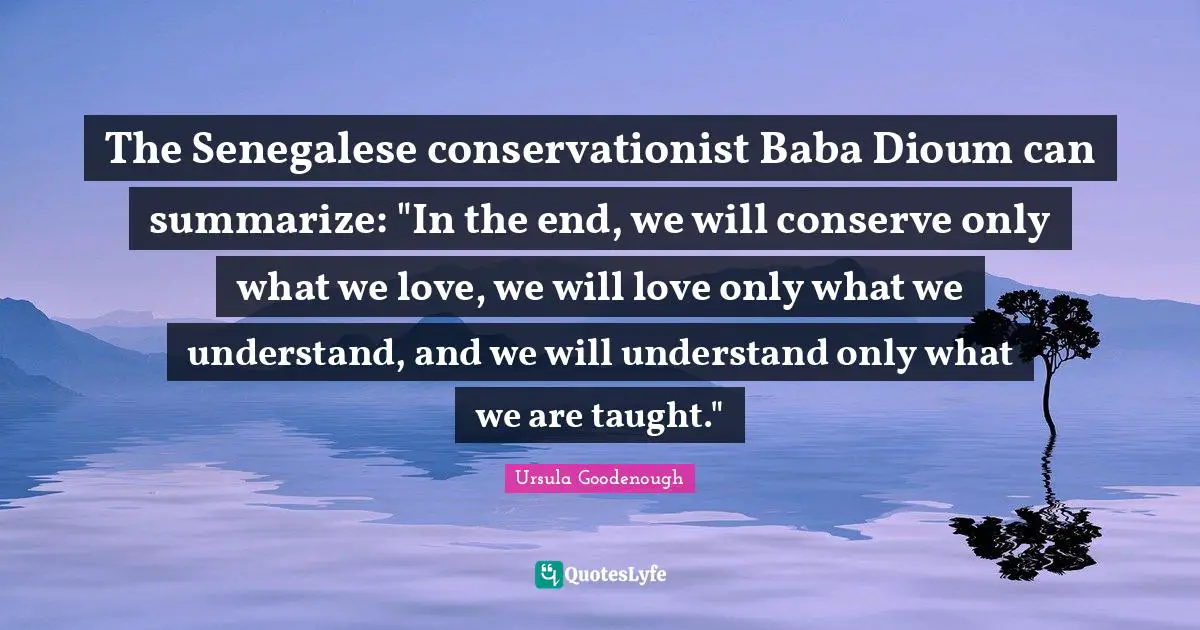 The Senegalese conservationist Baba Dioum can summarize: "In the end, we will conserve only what we love, we will love only what we understand, and we will understand only what we are taught."

Ursula Goodenough

QuotesLyfe